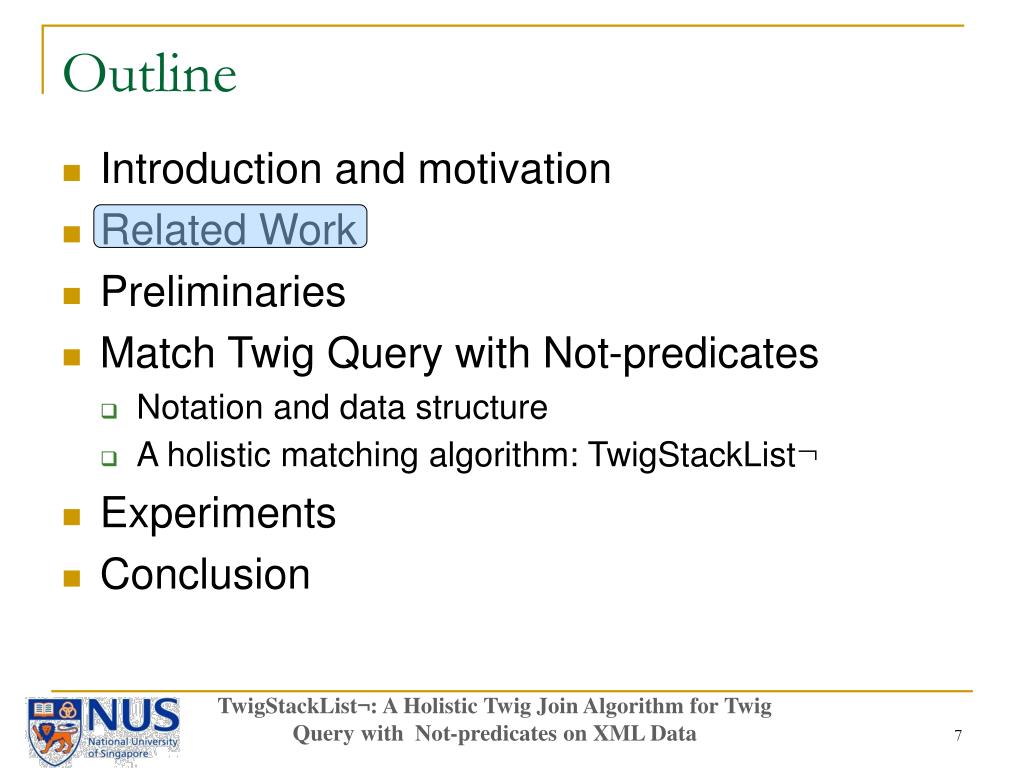 Outline

Introduction and motivation
Related Work
Preliminaries
Match Twig Query with Not-predicates
Notation and data structure
A holistic matching algorithm: TwigStackList¬
Experiments
Conclusion

NUS National University of Singapore

TwigStackList¬: A Holistic Twig Join Algorithm for Twig Query with Not-predicates on XML Data

7